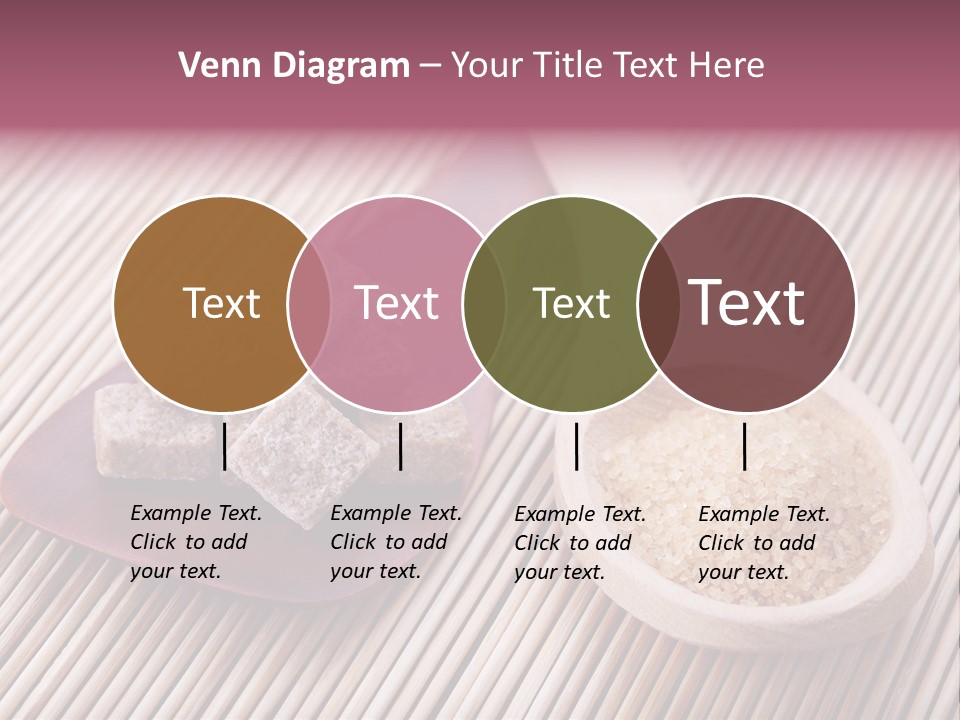 Venn Diagram – Your Title Text Here

Text

Text

Text

Text

Example Text. Click to add your text.

Example Text. Click to add your text.

Example Text. Click to add your text.

Example Text. Click to add your text.